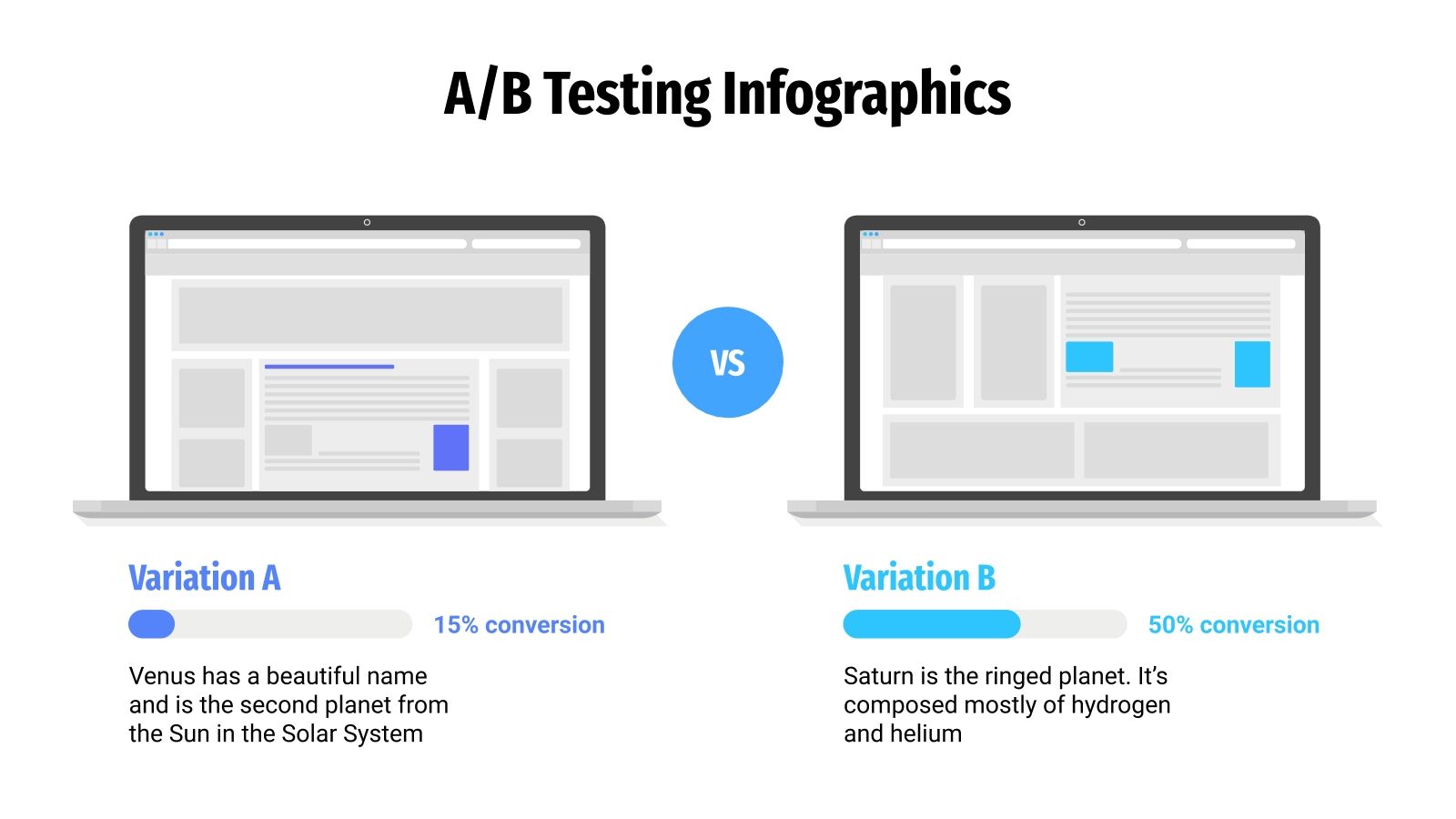 A/B Testing Infographics

VS

Variation A

15% conversion

Venus has a beautiful name and is the second planet from the Sun in the Solar System

Variation B

50% conversion

Saturn is the ringed planet. It's composed mostly of hydrogen and helium